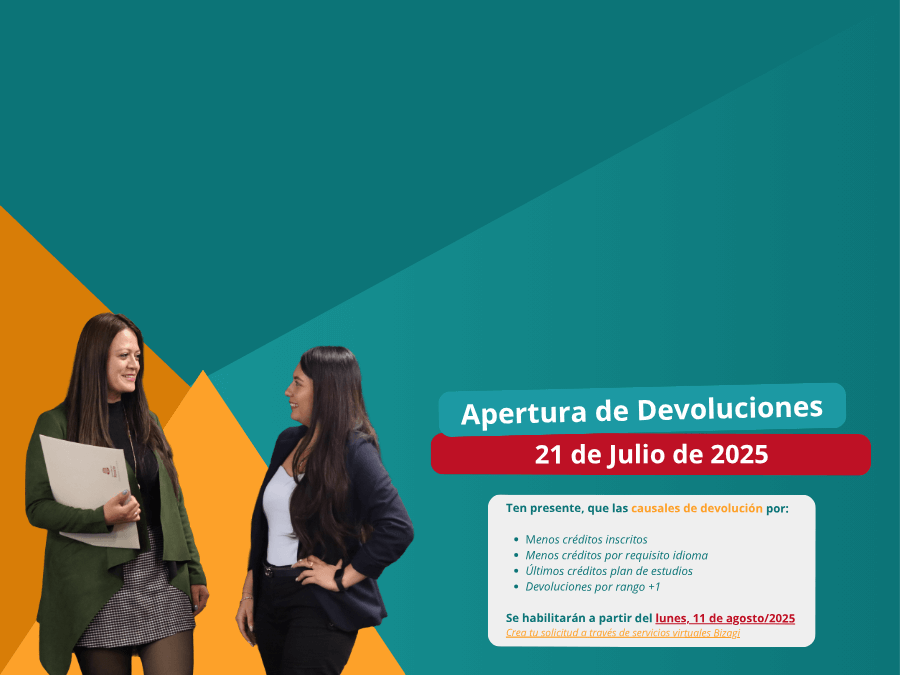 Apertura de Devoluciones

21 de Julio de 2025

Ten presente, que las causales de devolución por:

- Menos créditos inscritos
- Menos créditos por requisito idioma
- Últimos créditos plan de estudios
- Devoluciones por rango +1

Se habilitarán a partir del lunes, 11 de agosto/2025

Crea tu solicitud a través de servicios virtuales Bizagi